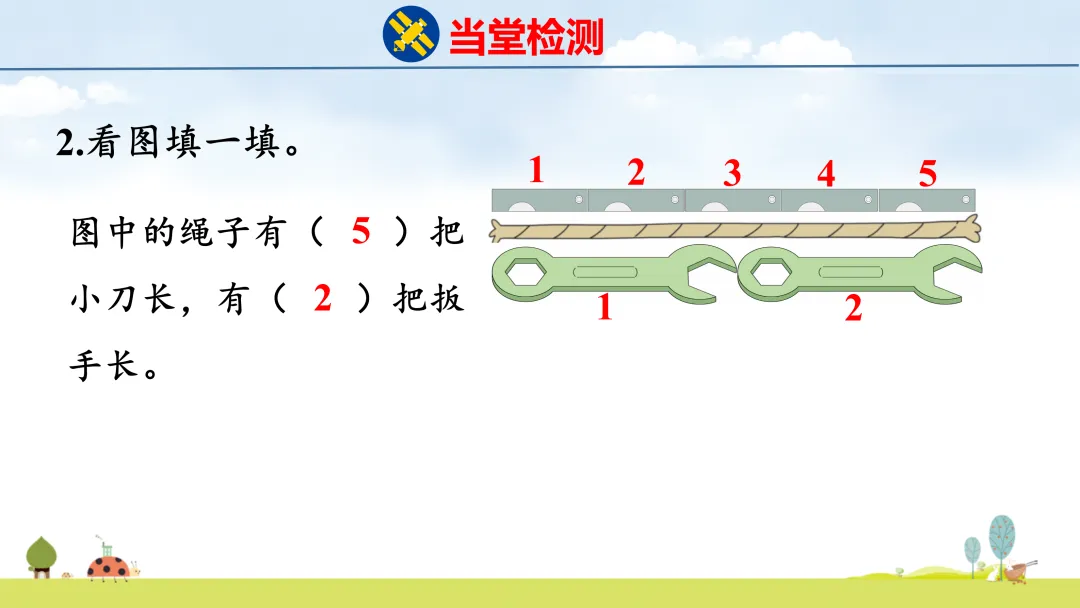 当堂检测

2.看图填一填。

图中的绳子有（ 5 ）把小刀长，有（ 2 ）把扳手长。

1 2 3 4 5

1 2